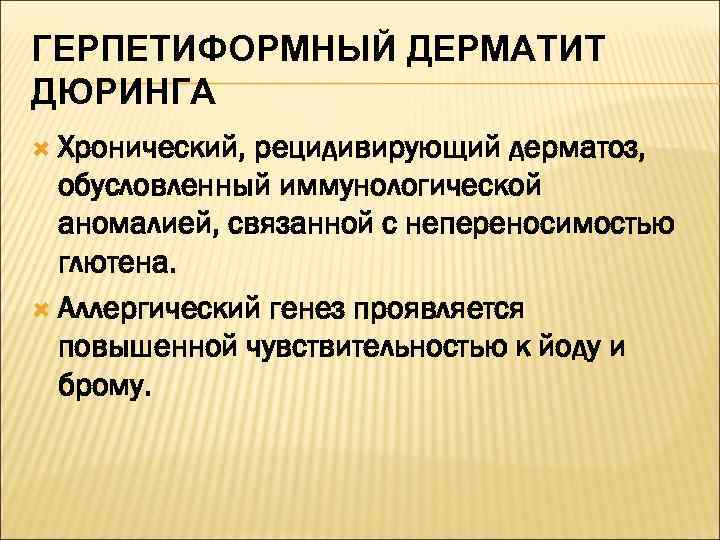 ГЕРПЕТИФОРМНЫЙ ДЕРМАТИТ ДЮРИНГА

Хронический, рецидивирующий дерматоз, обусловленный иммунологической аномалией, связанной с непереносимостью глютена.

Аллергический генез проявляется повышенной чувствительностью к йоду и брому.